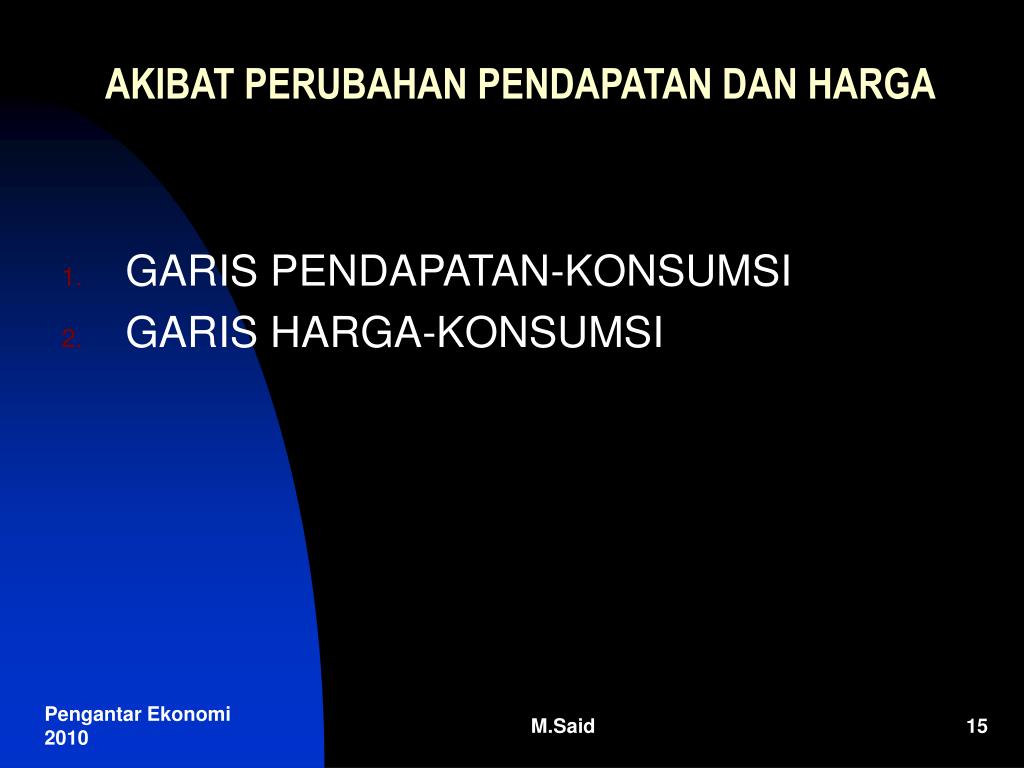 AKIBAT PERUBAHAN PENDAPATAN DAN HARGA

1. GARIS PENDAPATAN-KONSUMSI
2. GARIS HARGA-KONSUMSI

Pengantar Ekonomi 2010

M.Said

15